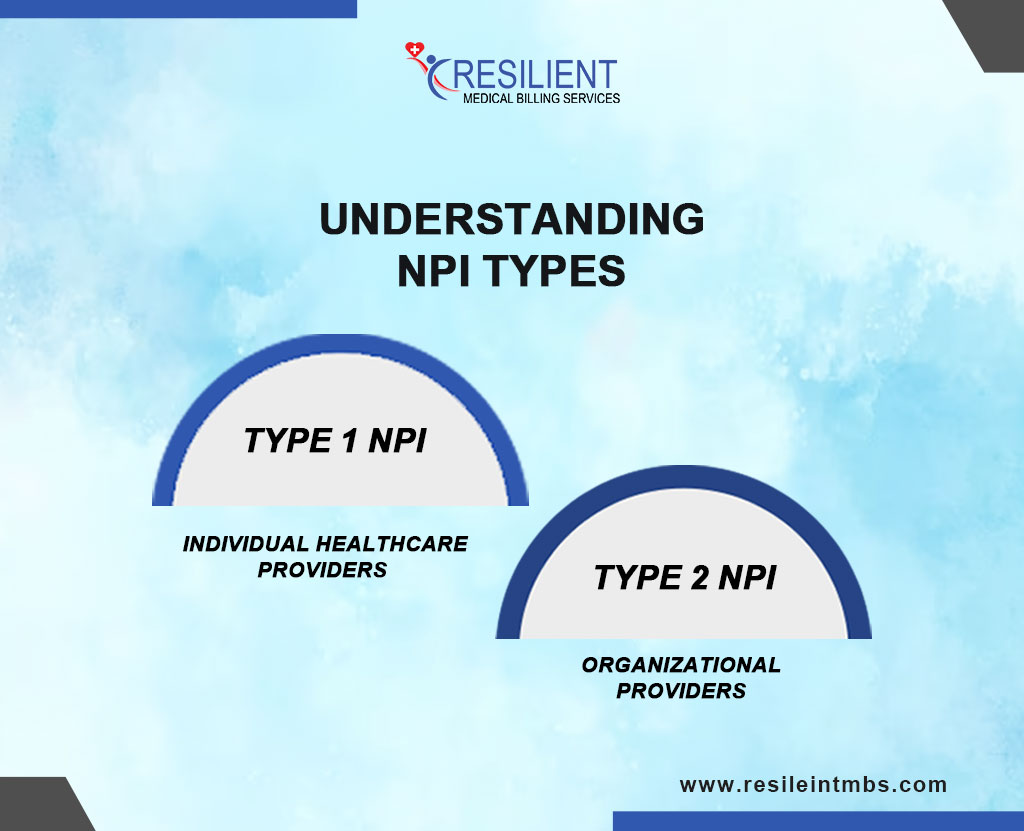 RESILIENT
MEDICAL BILLING SERVICES

UNDERSTANDING NPI TYPES

TYPE 1 NPI

INDIVIDUAL HEALTHCARE PROVIDERS

TYPE 2 NPI

ORGANIZATIONAL PROVIDERS

www.resileintmbs.com